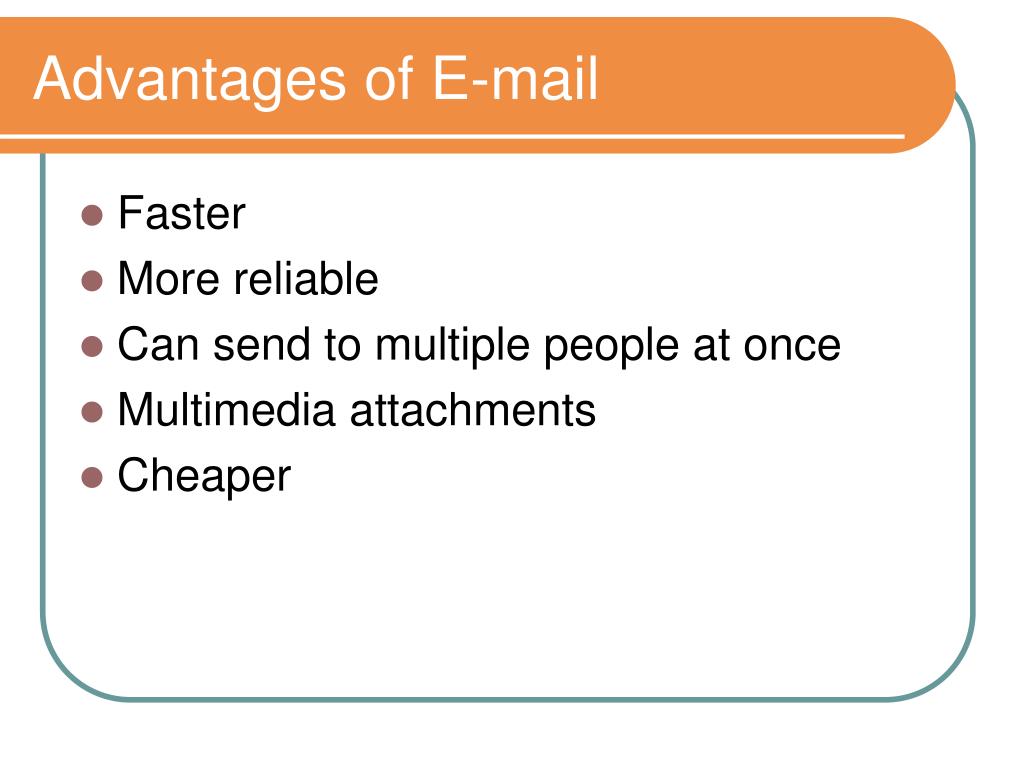 Advantages of E-mail

- Faster
- More reliable
- Can send to multiple people at once
- Multimedia attachments
- Cheaper